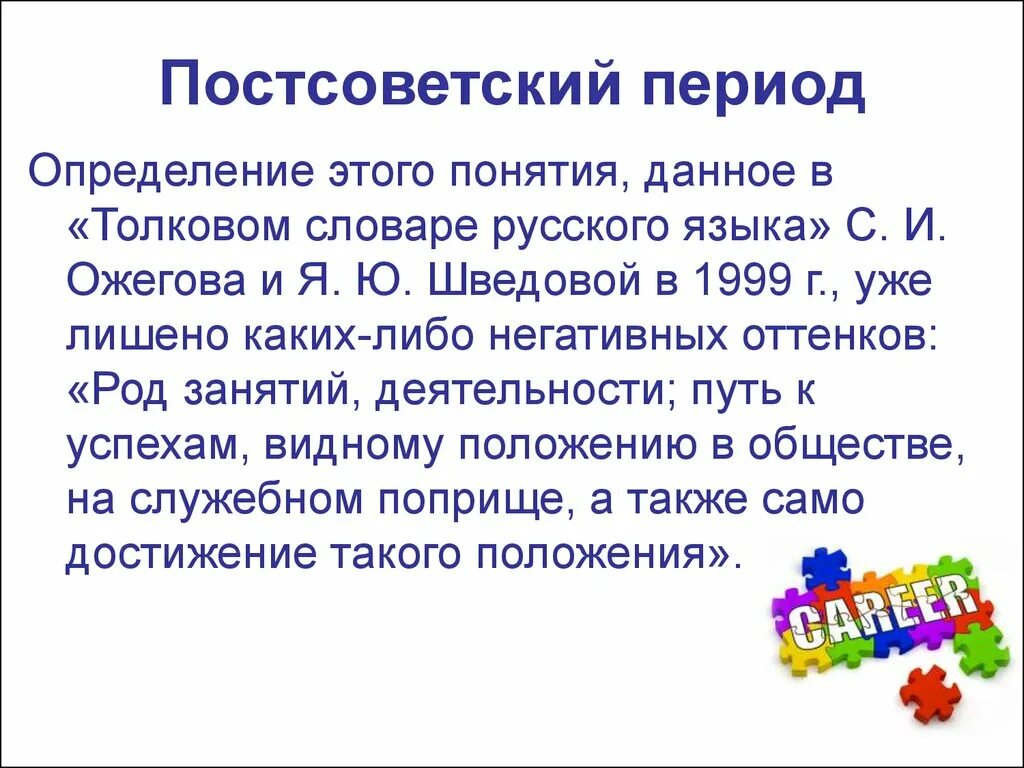 Постсоветский период

Определение этого понятия, данное в «Толковом словаре русского языка» С. И. Ожегова и Я. Ю. Шведовой в 1999 г., уже лишено каких-либо негативных оттенков: «Род занятий, деятельности; путь к успехам, видному положению в обществе, на служебном поприще, а также само достижение такого положения».

CAREER